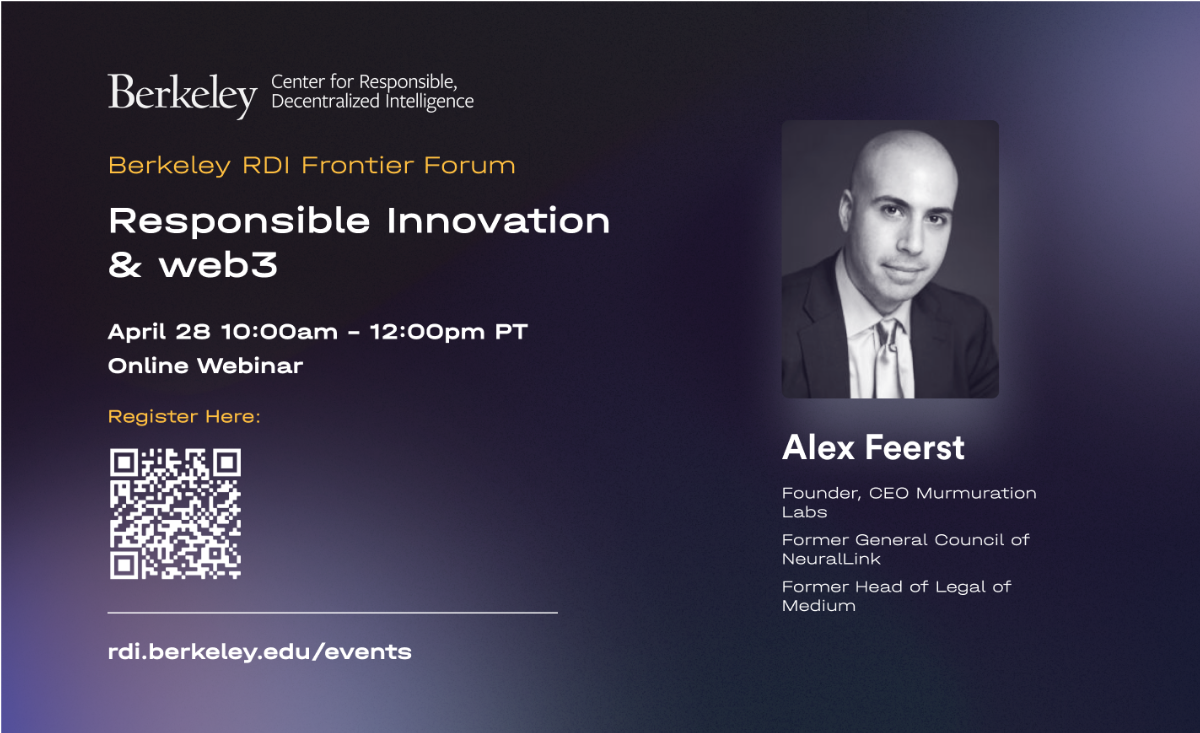 Berkeley Center for Responsible, Decentralized Intelligence

Berkeley RDI Frontier Forum

Responsible Innovation & web3

April 28 10:00am - 12:00pm PT
Online Webinar

Register Here:

rdi.berkeley.edu/events

Alex Feerst

Founder, CEO Murmuration Labs

Former General Council of NeuralLink

Former Head of Legal of Medium